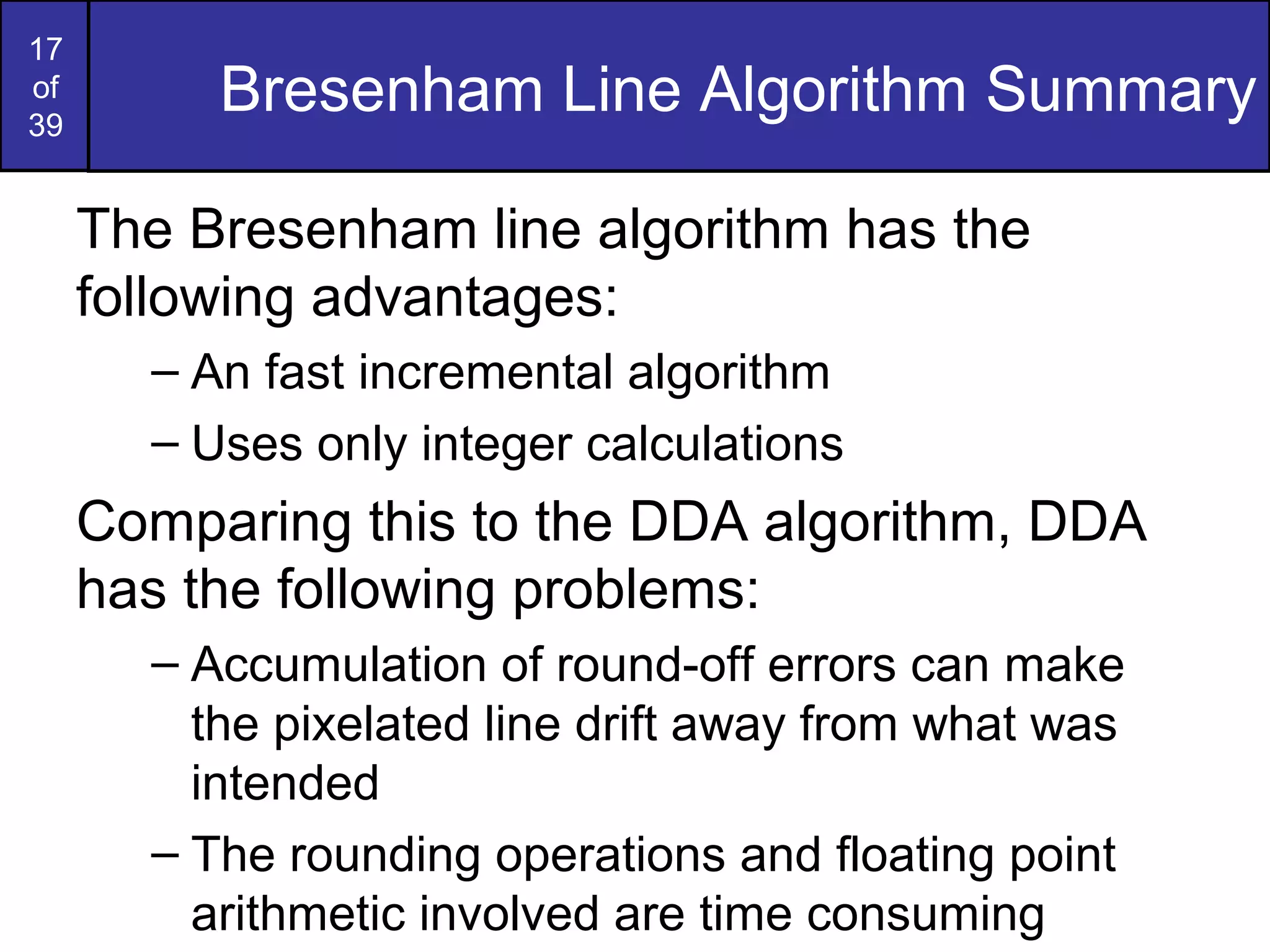 17
of
39

Bresenham Line Algorithm Summary

The Bresenham line algorithm has the following advantages:

– An fast incremental algorithm

– Uses only integer calculations

Comparing this to the DDA algorithm, DDA has the following problems:

– Accumulation of round-off errors can make the pixelated line drift away from what was intended

– The rounding operations and floating point arithmetic involved are time consuming